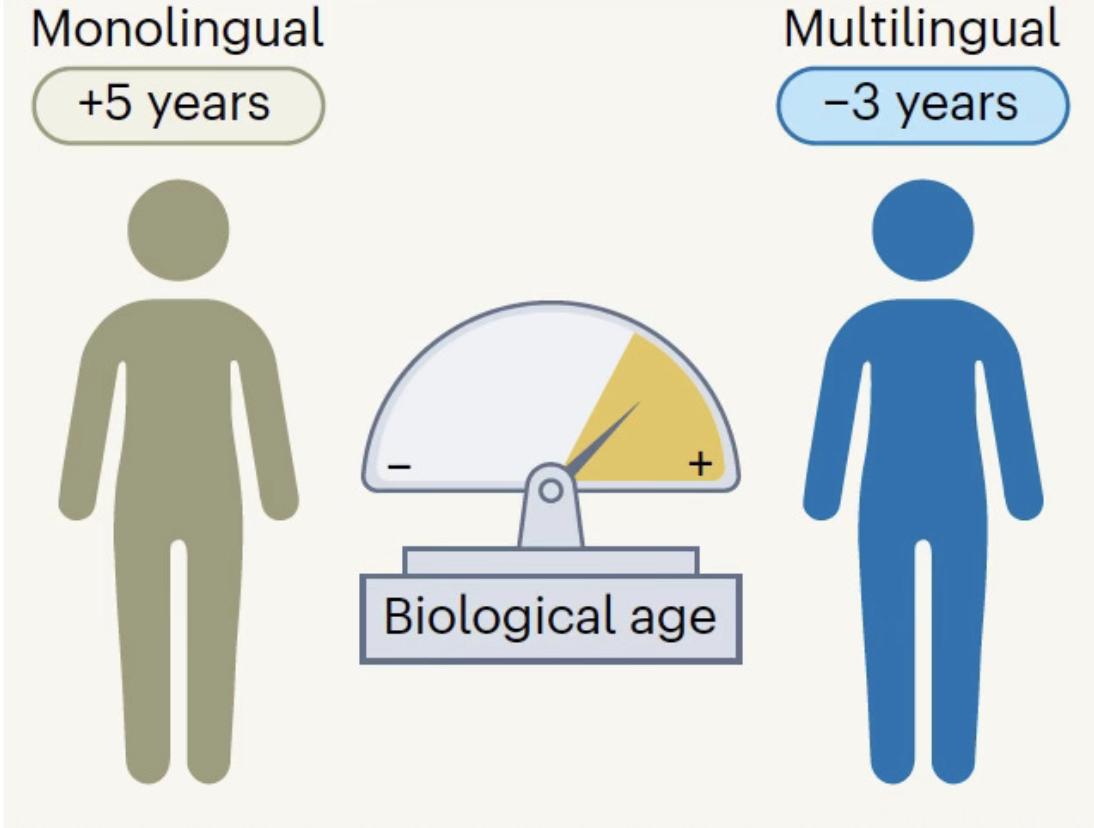 Monolingual

+5 years

Multilingual

−3 years

−

+

Biological age